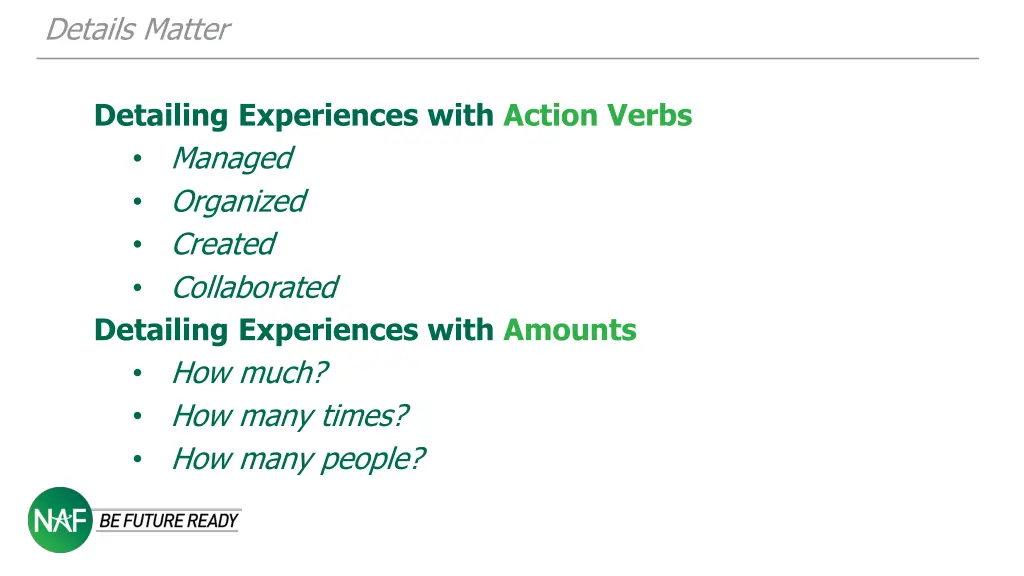 Details Matter

Detailing Experiences with Action Verbs
• Managed
• Organized
• Created
• Collaborated
Detailing Experiences with Amounts
• How much?
• How many times?
• How many people?

NAF BE FUTURE READY